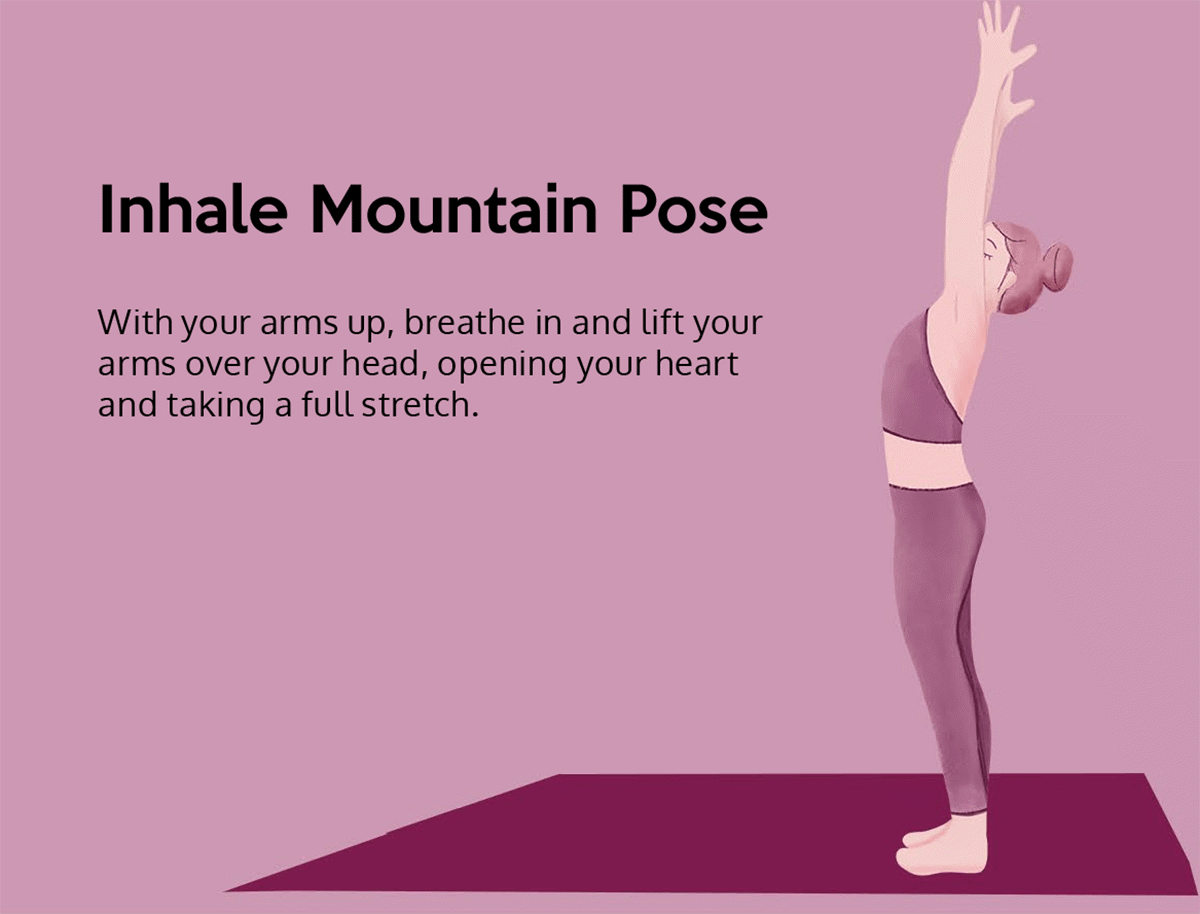 Inhale Mountain Pose

With your arms up, breathe in and lift your arms over your head, opening your heart and taking a full stretch.